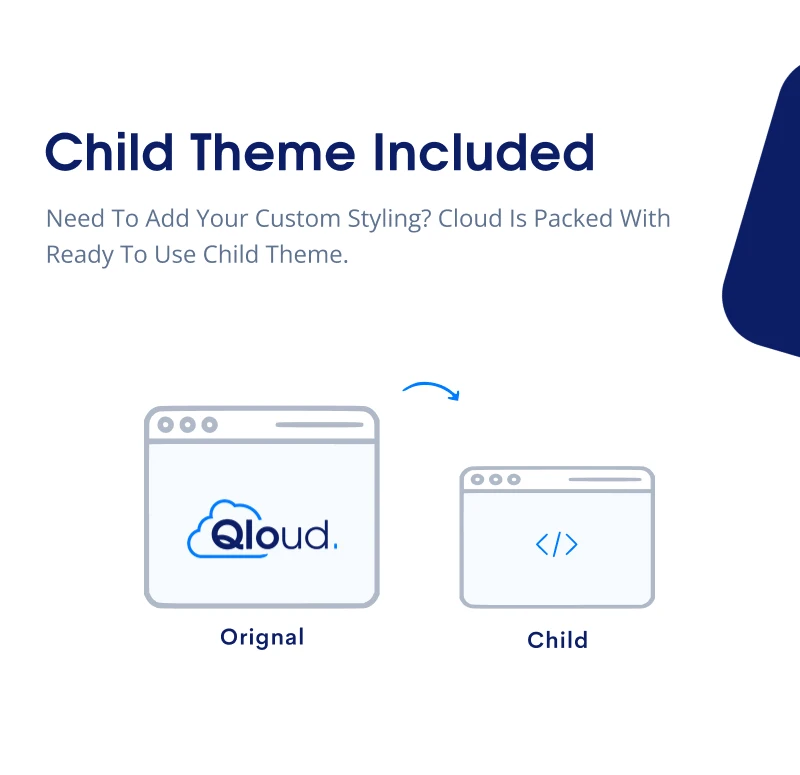 Child Theme Included

Need To Add Your Custom Styling? Cloud Is Packed With Ready To Use Child Theme.

Qloud.

</>

Orignal

Child